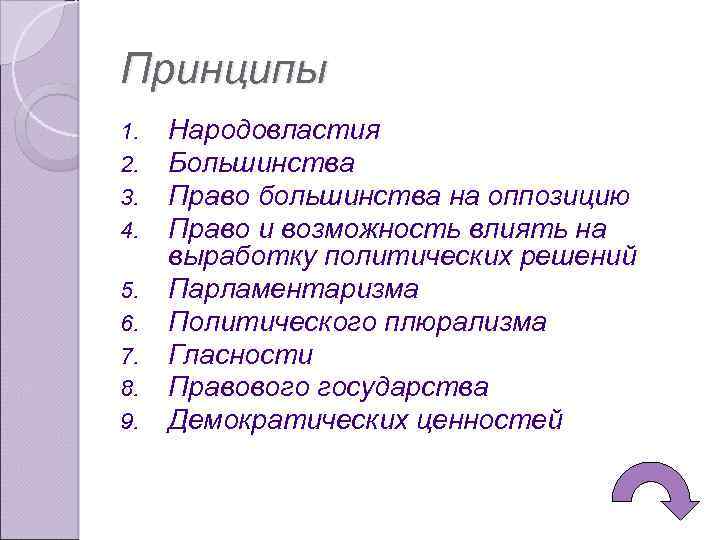 Принципы

1. Народовластия
2. Большинства
3. Право большинства на оппозицию
4. Право и возможность влиять на выработку политических решений
5. Парламентаризма
6. Политического плюрализма
7. Гласности
8. Правового государства
9. Демократических ценностей